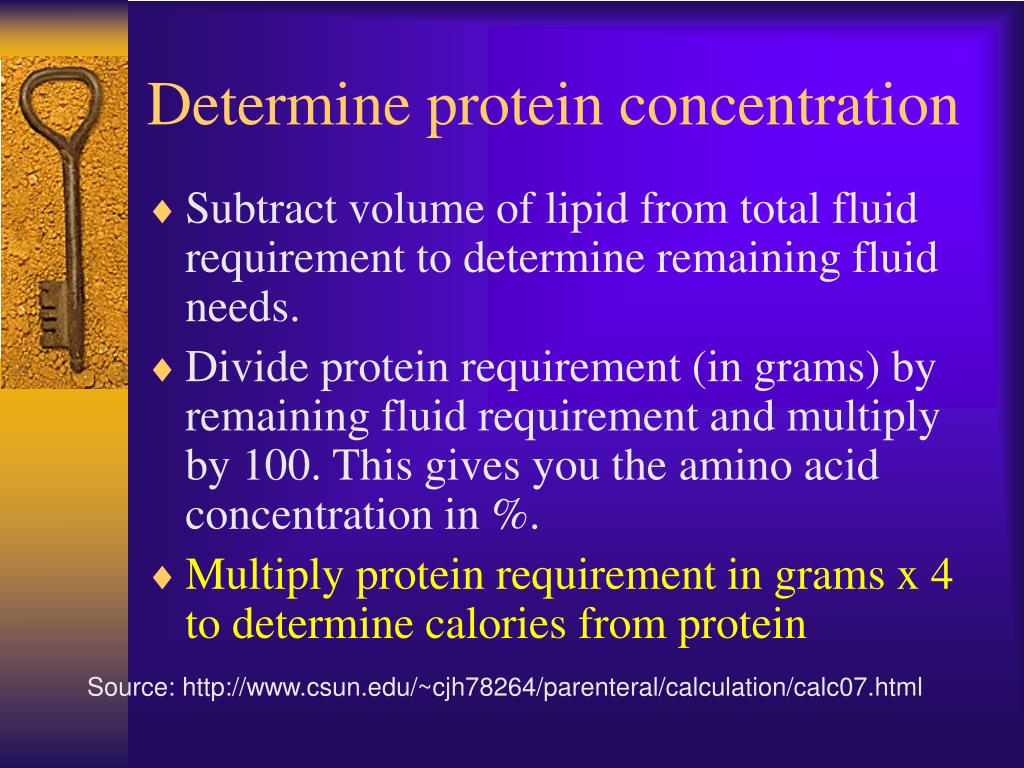 Determine protein concentration

♦ Subtract volume of lipid from total fluid requirement to determine remaining fluid needs.

♦ Divide protein requirement (in grams) by remaining fluid requirement and multiply by 100. This gives you the amino acid concentration in %.

♦ Multiply protein requirement in grams x 4 to determine calories from protein

Source: http://www.csun.edu/~cjh78264/parenteral/calculation/calc07.html